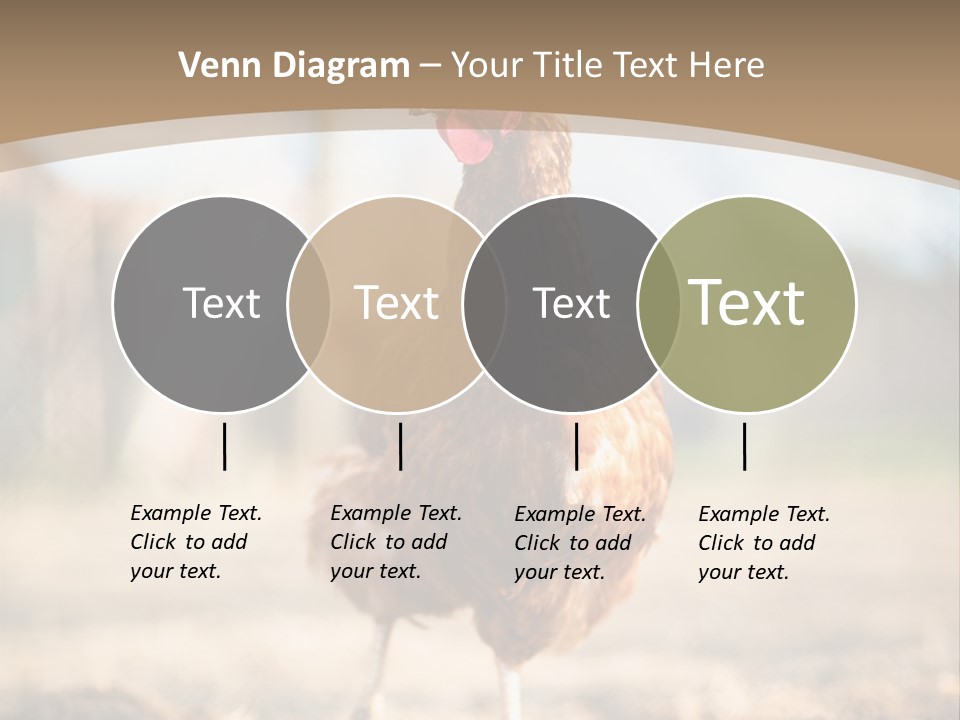 Venn Diagram – Your Title Text Here

Text

Text

Text

Text

Example Text. Click to add your text.

Example Text. Click to add your text.

Example Text. Click to add your text.

Example Text. Click to add your text.